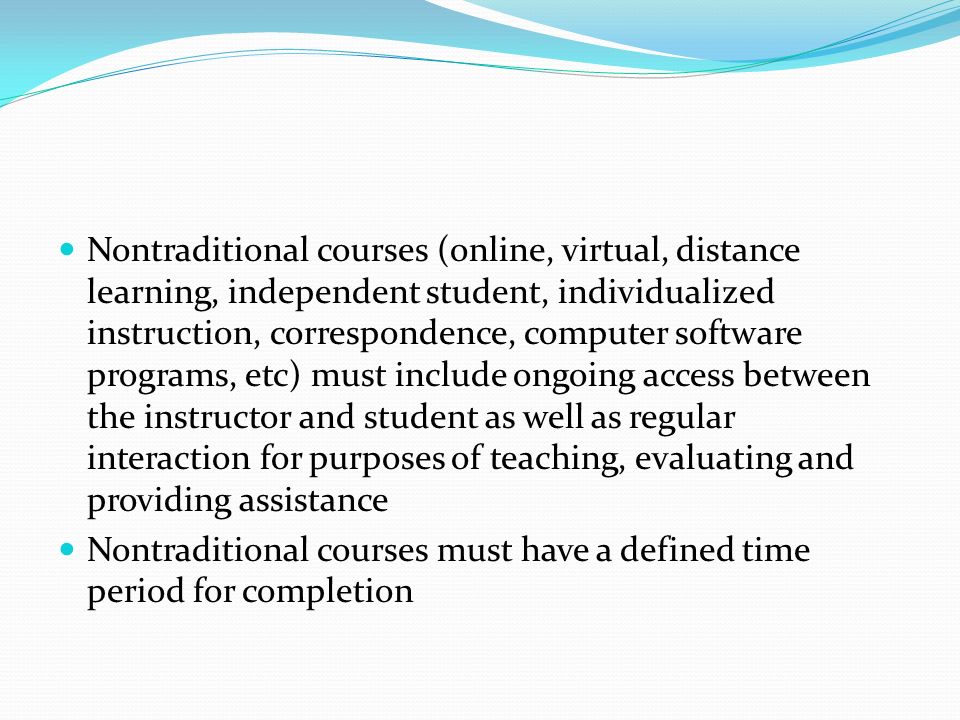 - Nontraditional courses (online, virtual, distance learning, independent student, individualized instruction, correspondence, computer software programs, etc) must include ongoing access between the instructor and student as well as regular interaction for purposes of teaching, evaluating and providing assistance
- Nontraditional courses must have a defined time period for completion